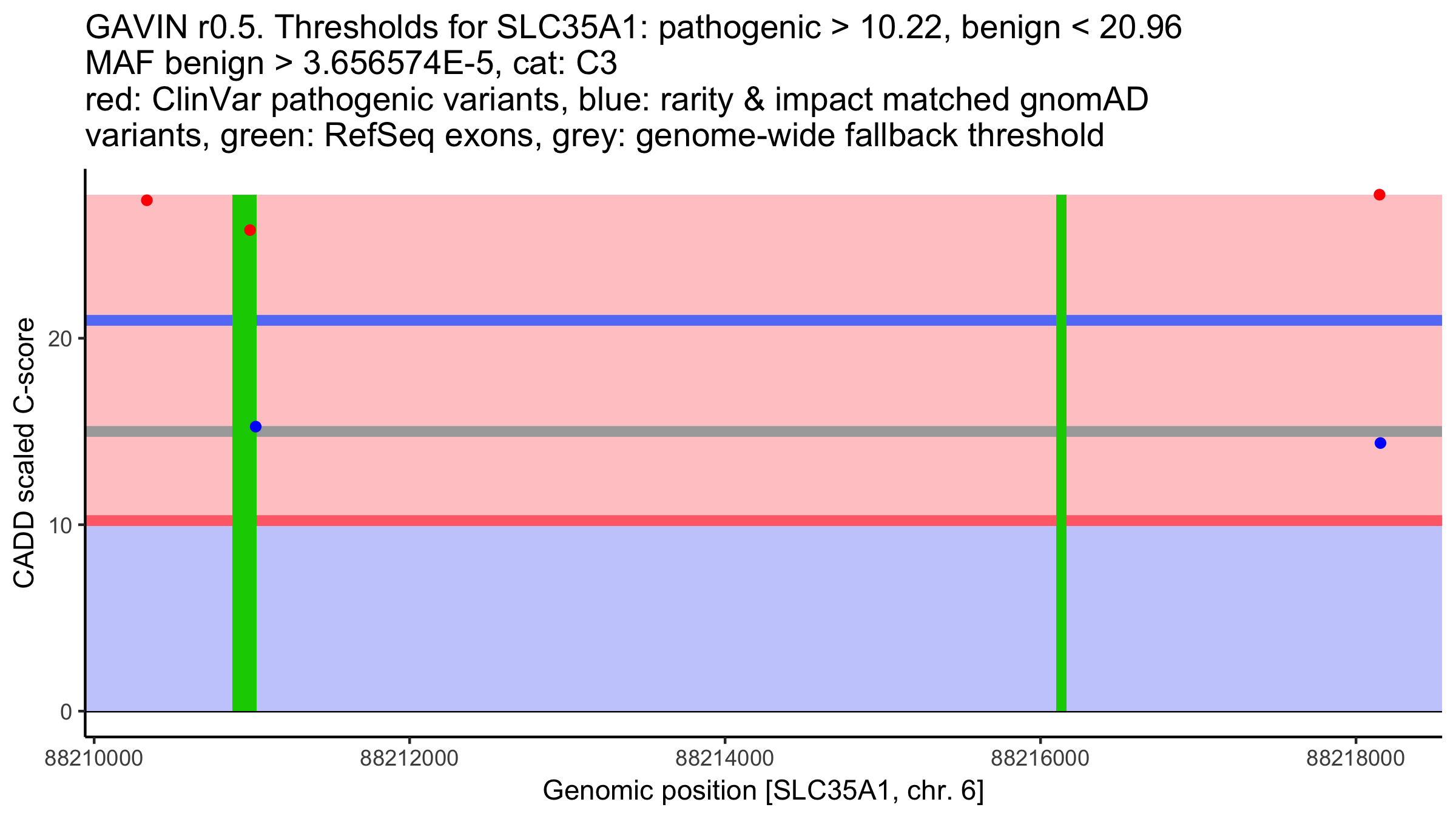 GAVIN r0.5. Thresholds for SLC35A1: pathogenic > 10.22, benign < 20.96
MAF benign > 3.656574E-5, cat: C3
red: ClinVar pathogenic variants, blue: rarity & impact matched gnomAD variants, green: RefSeq exons, grey: genome-wide fallback threshold

CADD scaled C-score

20
10
0

88210000
88212000
88214000
88216000
88218000

Genomic position [SLC35A1, chr. 6]